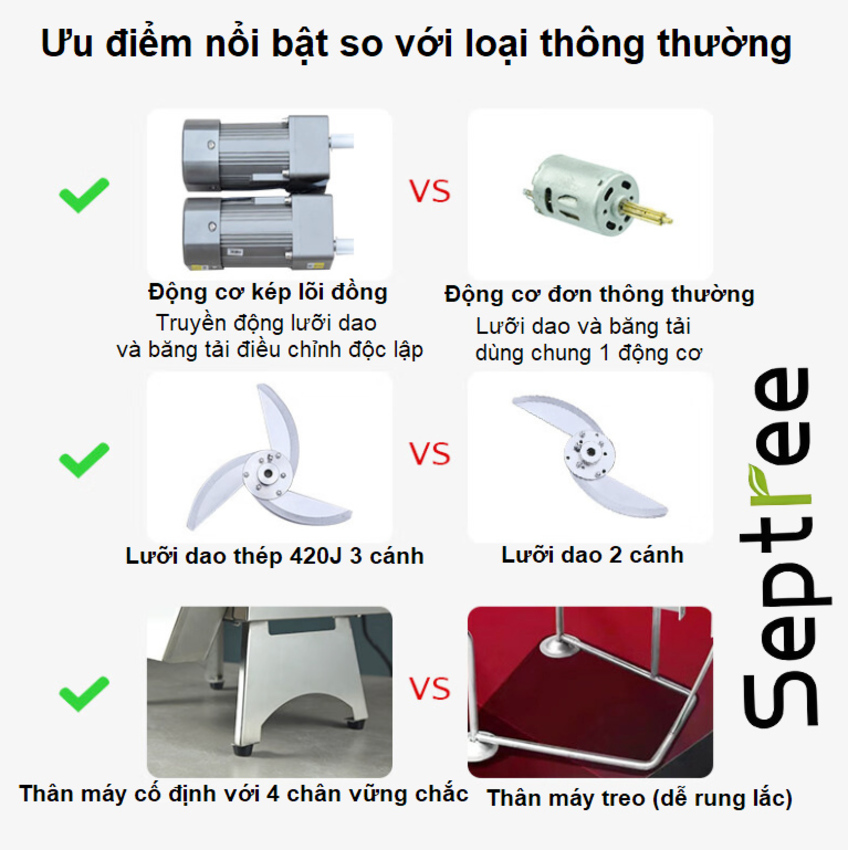 Ưu điểm nổi bật so với loại thông thường

VS

Động cơ kép lõi đồng
Truyền động lưỡi dao và băng tải điều chỉnh độc lập

Động cơ đơn thông thường
Lưỡi dao và băng tải dùng chung 1 động cơ

VS

Lưỡi dao thép 420J 3 cánh

Lưỡi dao 2 cánh

VS

Thân máy cố định với 4 chân vững chắc

Thân máy treo (dễ rung lắc)

Septree